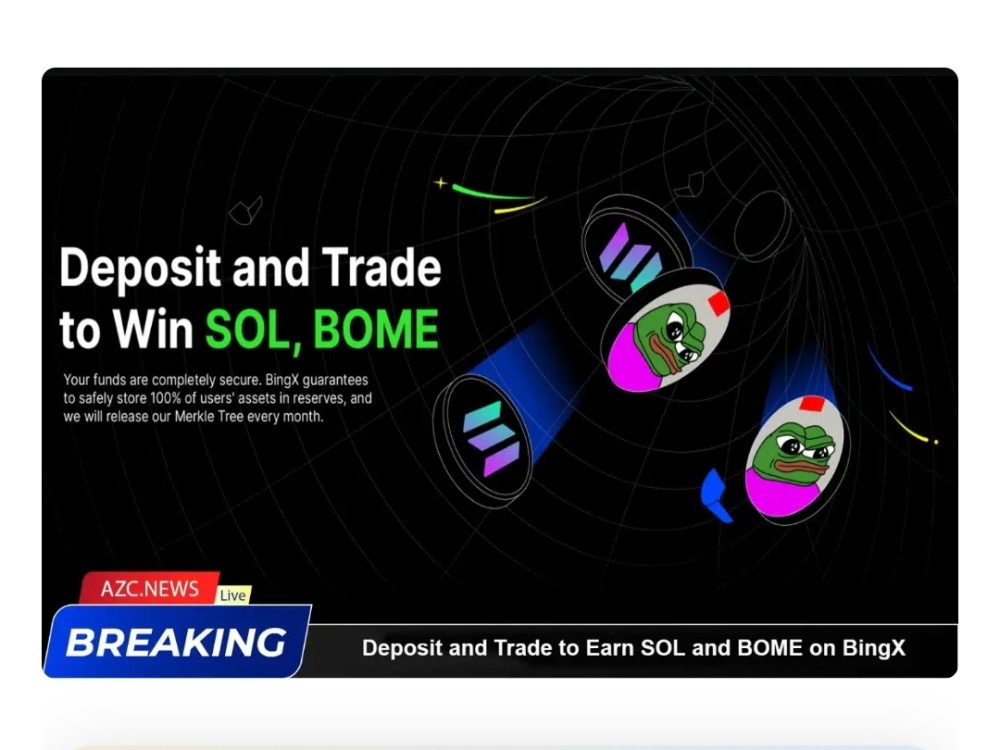 Deposit and Trade to Win SOL, BOME

Your funds are completely secure. BingX guarantees to safely store 100% of users' assets in reserves, and we will release our Merkle Tree every month.

AZC.NEWS Live

BREAKING

Deposit and Trade to Earn SOL and BOME on BingX